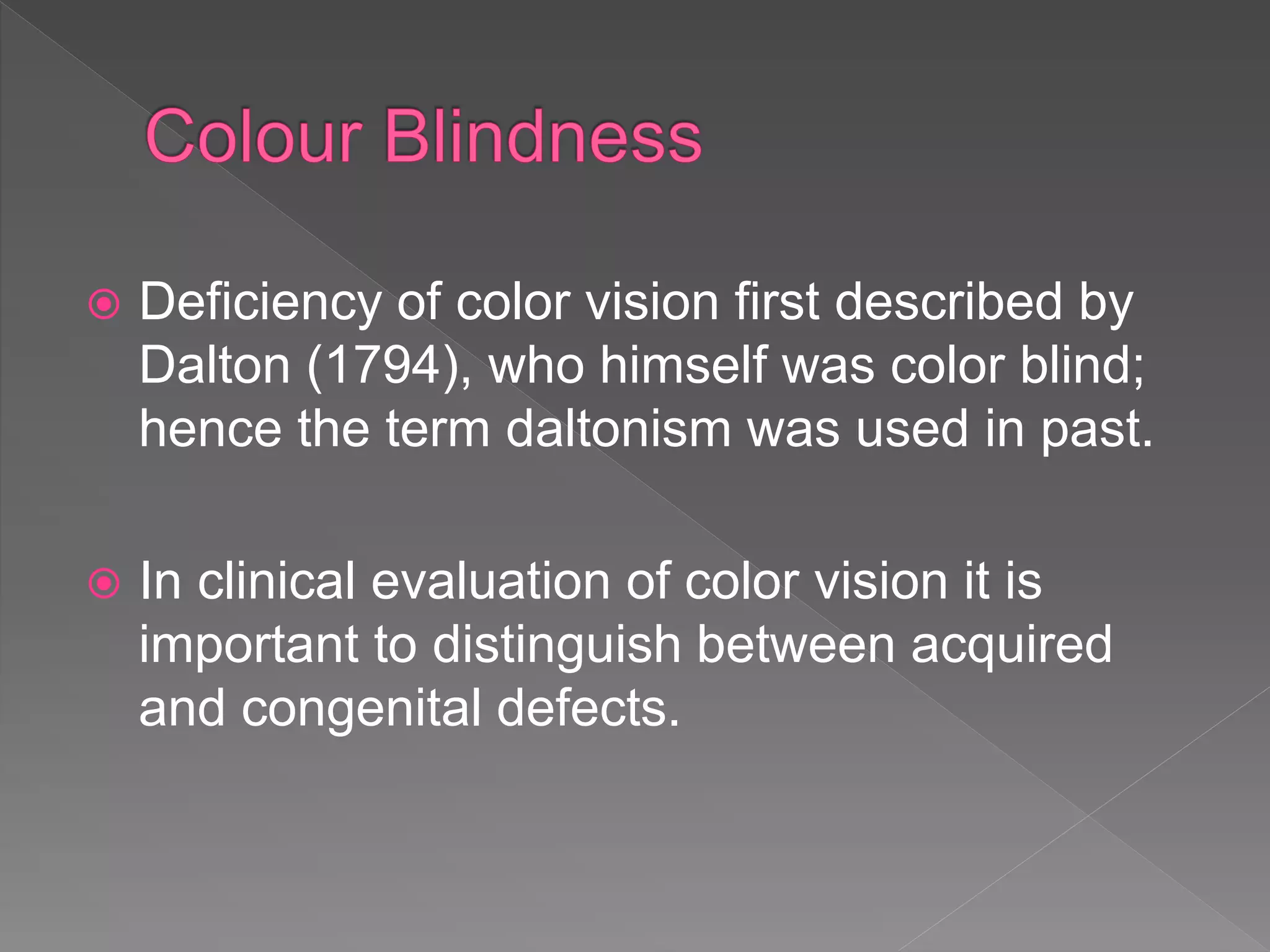 Colour Blindness

Deficiency of color vision first described by Dalton (1794), who himself was color blind; hence the term daltonism was used in past.

In clinical evaluation of color vision it is important to distinguish between acquired and congenital defects.